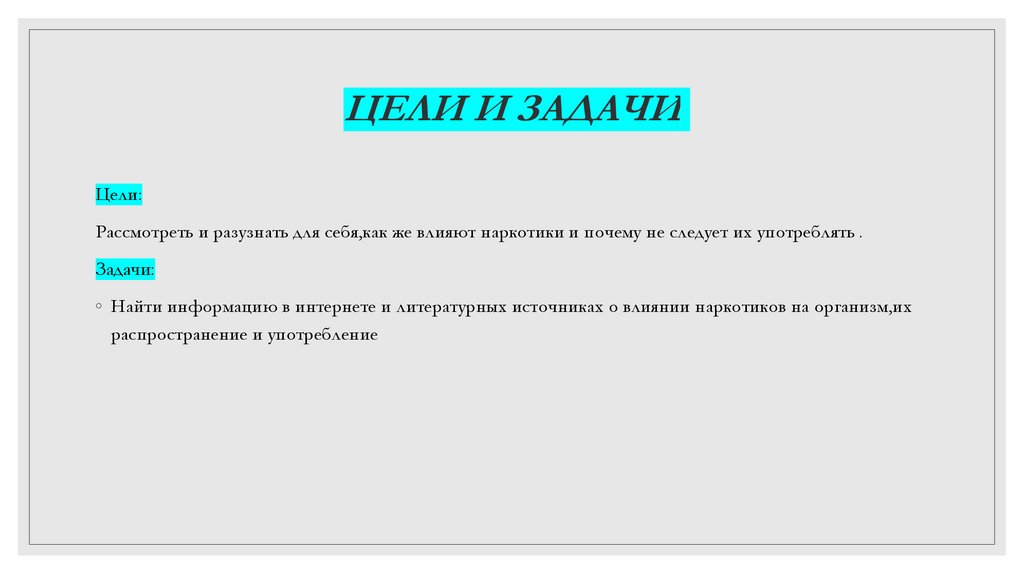 ЦЕЛИ И ЗАДАЧИ

Цели:

Рассмотреть и разузнать для себя,как же влияют наркотики и почему не следует их употреблять .

Задачи:

◦ Найти информацию в интернете и литературных источниках о влиянии наркотиков на организм,их распространение и употребление